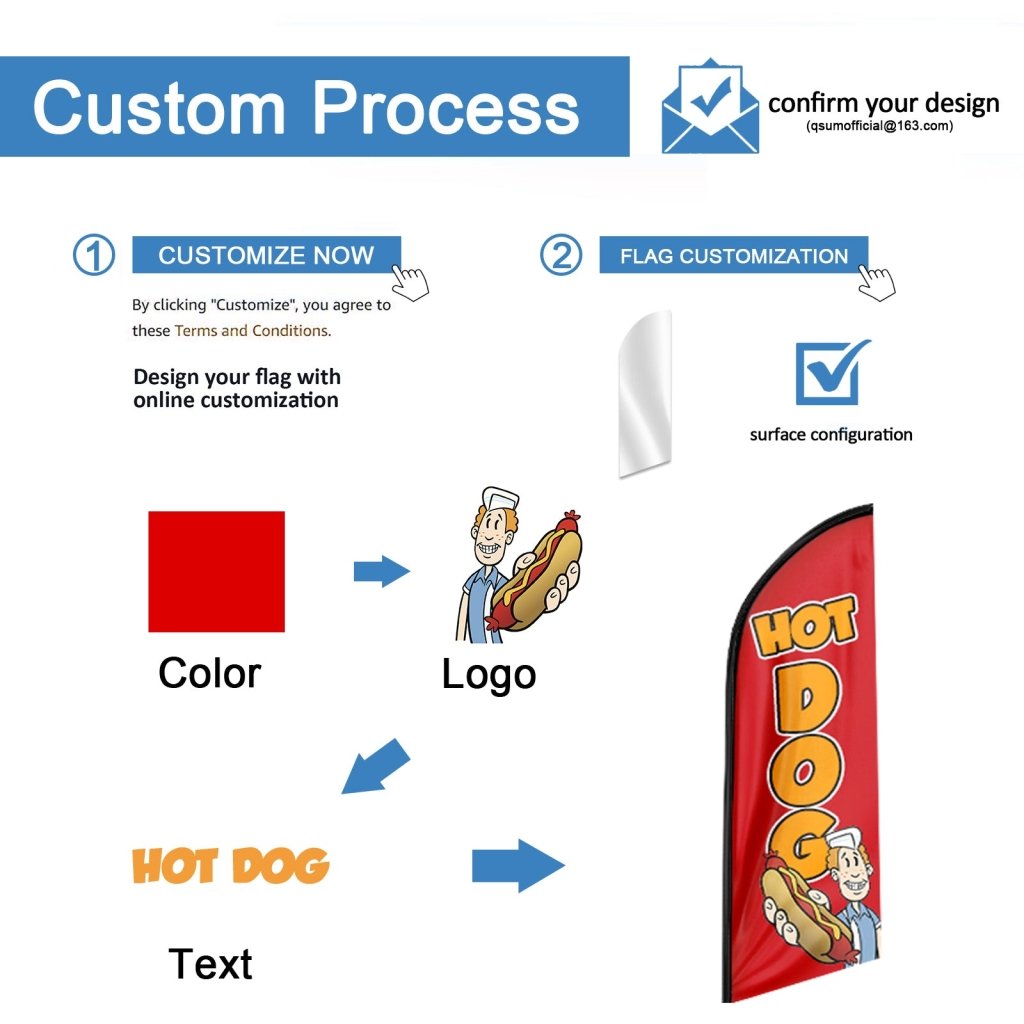 Custom Process

confirm your design
(qsumofficial@163.com)

①
CUSTOMIZE NOW

By clicking "Customize", you agree to these Terms and Conditions.

Design your flag with online customization

②
FLAG CUSTOMIZATION

surface configuration

Color

Logo

HOT DOG

Text

HOT
DOG